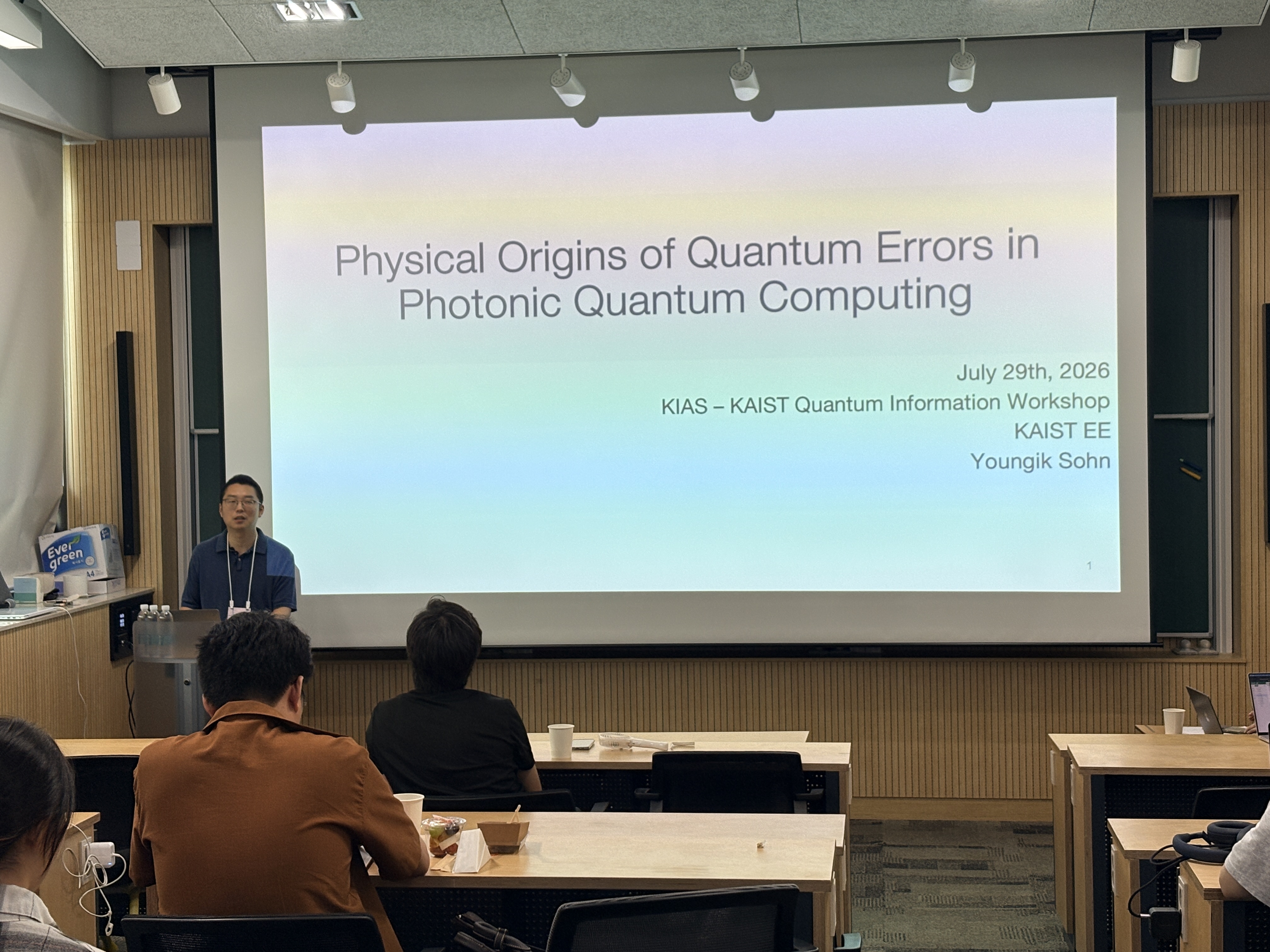 Physical Origins of Quantum Errors in Photonic Quantum Computing

July 29th, 2026
KIAS – KAIST Quantum Information Workshop
KAIST EE
Youngik Sohn

1

Ever green
A4